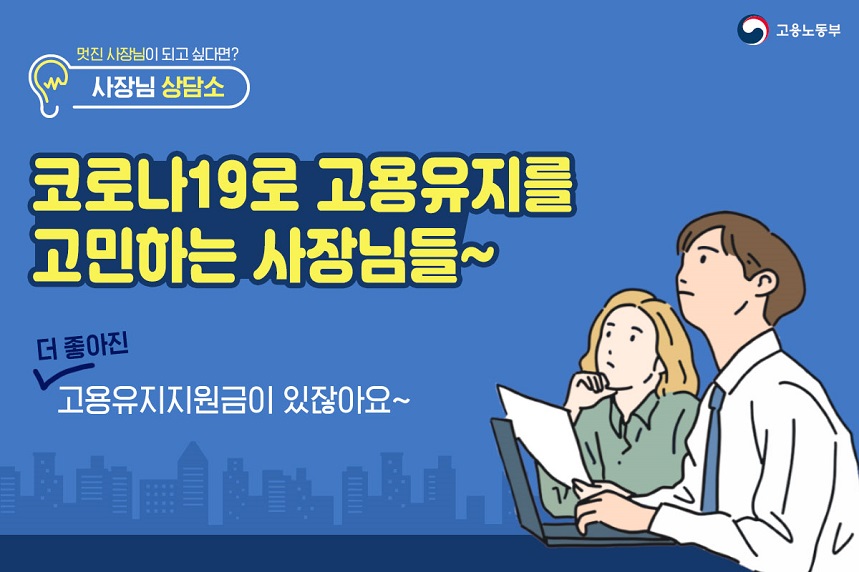 고용노동부

멋진 사장님이 되고 싶다면?
사장님 상담소

코로나19로 고용유지를 고민하는 사장님들~

더 좋아진
고용유지지원금이 있잖아요~